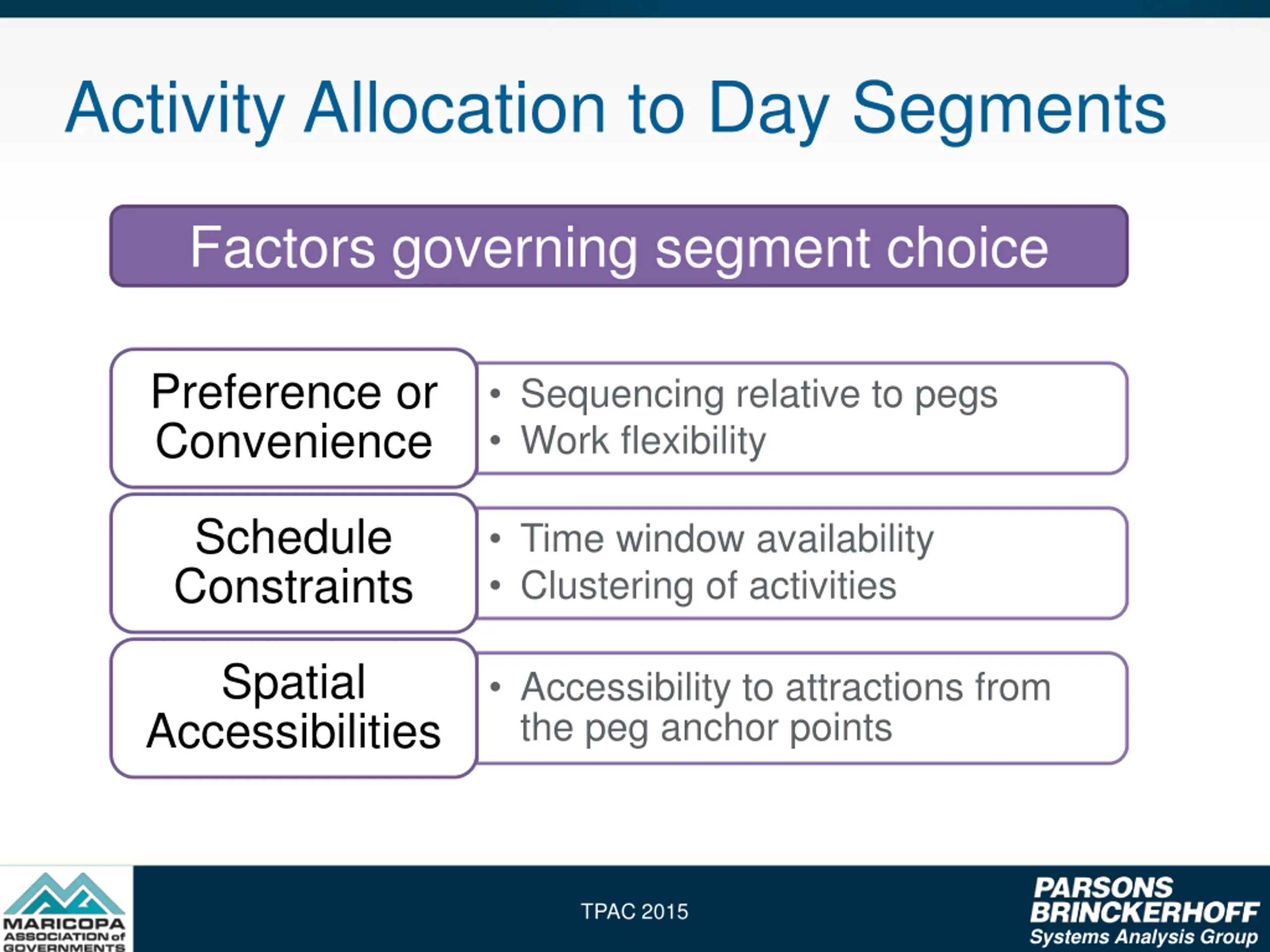 Activity Allocation to Day Segments

Factors governing segment choice

Preference or Convenience

• Sequencing relative to pegs
• Work flexibility

Schedule Constraints

• Time window availability
• Clustering of activities

Spatial Accessibilities

• Accessibility to attractions from the peg anchor points

MARICOPA ASSOCIATION of GOVERNMENTS

TPAC 2015

PARSONS BRINCKERHOFF
Systems Analysis Group